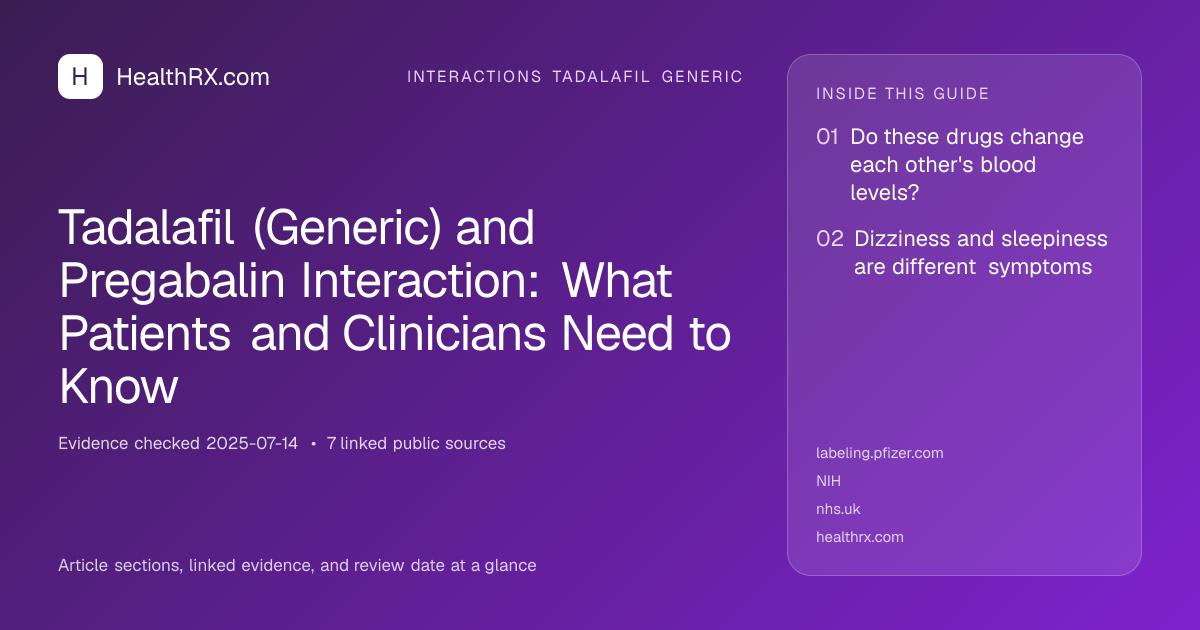 H HealthRX.com

INTERACTIONS TADALAFIL GENERIC

Tadalafil (Generic) and Pregabalin Interaction: What Patients and Clinicians Need to Know

Evidence checked 2025-07-14 • 7 linked public sources

Article sections, linked evidence, and review date at a glance

INSIDE THIS GUIDE

01 Do these drugs change each other's blood levels?

02 Dizziness and sleepiness are different symptoms

labeling.pfizer.com
NIH
nhs.uk
healthrx.com